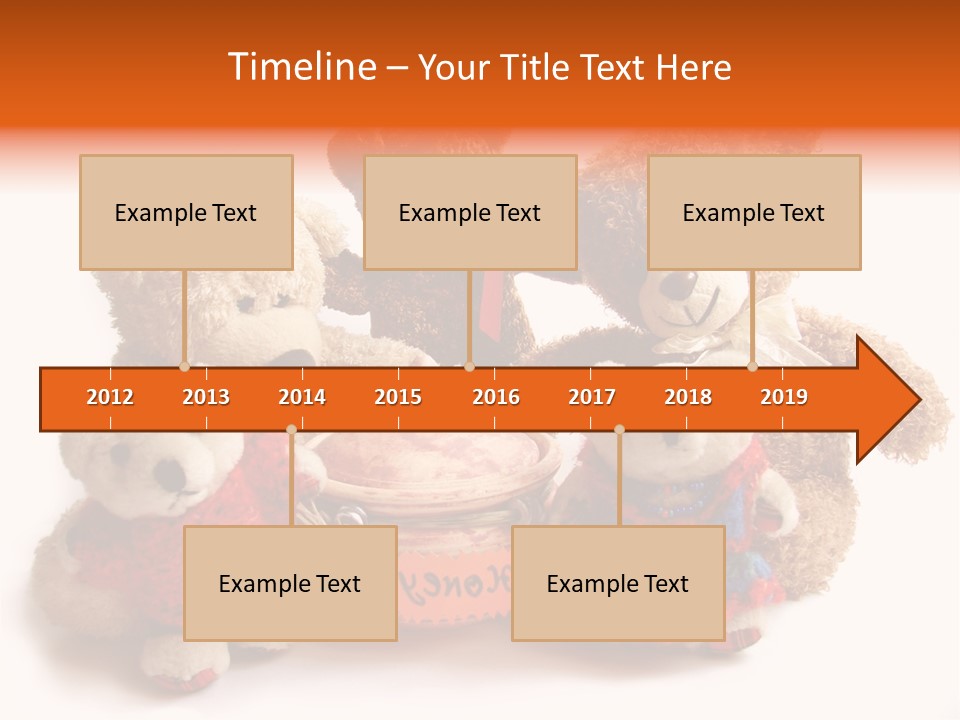 Timeline – Your Title Text Here

Example Text

Example Text

Example Text

2012 2013 2014 2015 2016 2017 2018 2019

Example Text

Example Text

Honey